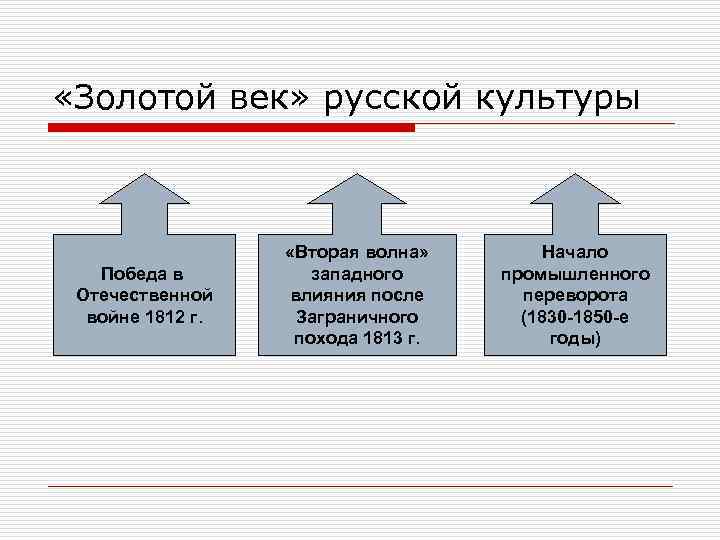 «Золотой век» русской культуры

Победа в Отечественной войне 1812 г.

«Вторая волна» западного влияния после Заграничного похода 1813 г.

Начало промышленного переворота (1830-1850-е годы)